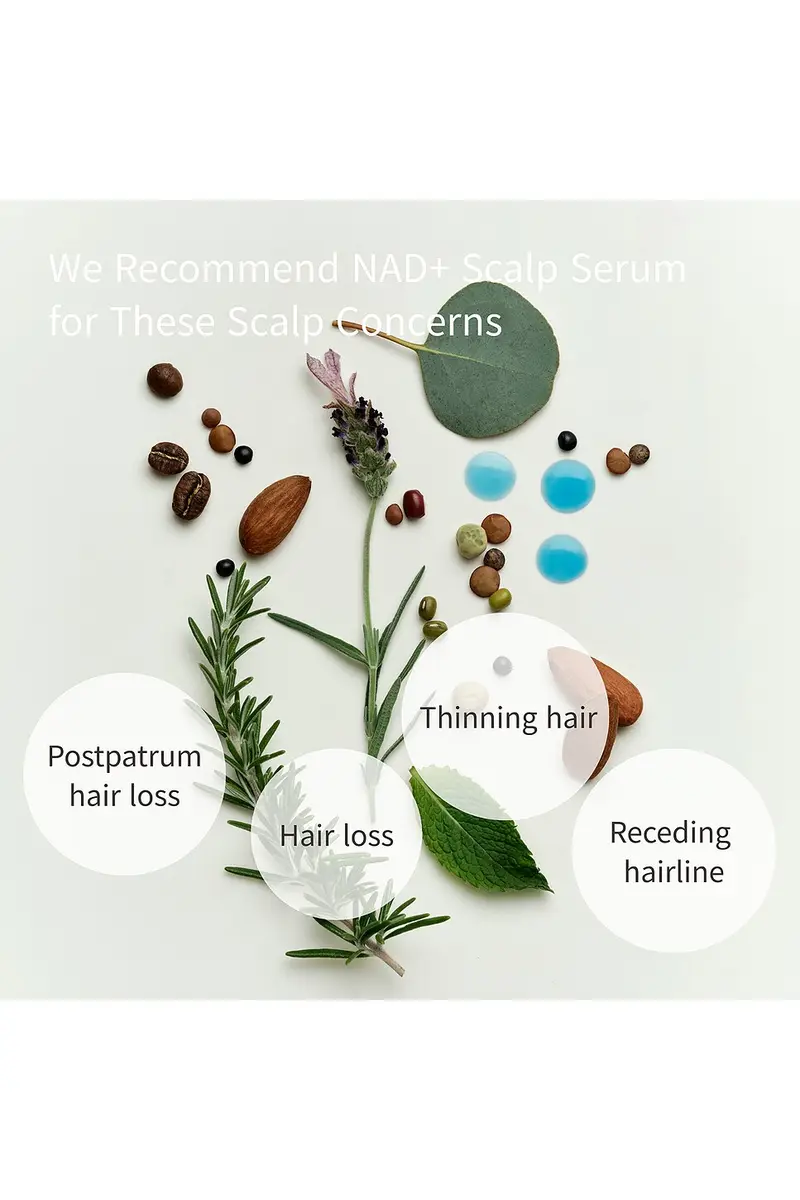 We Recommend NAD+ Scalp Serum for These Scalp Concerns

Postpatrum hair loss

Hair loss

Thinning hair

Receding hairline